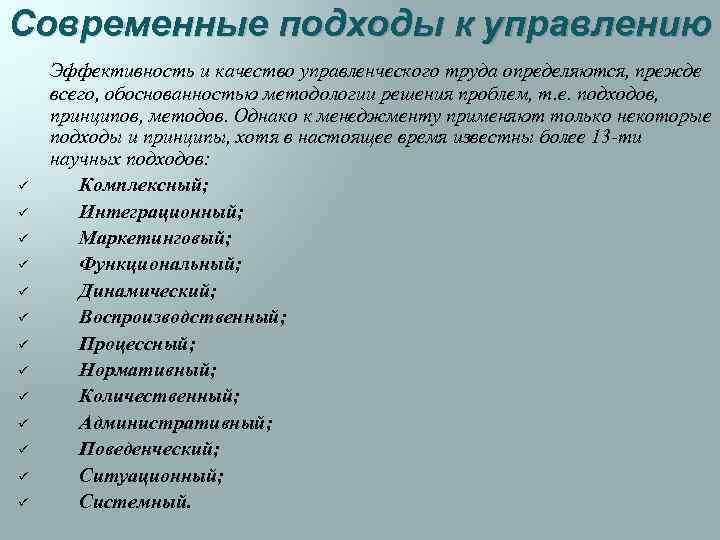 Современные подходы к управлению

Эффективность и качество управленческого труда определяются, прежде всего, обоснованностью методологии решения проблем, т.е. подходов, принципов, методов. Однако к менеджменту применяют только некоторые подходы и принципы, хотя в настоящее время известны более 13-ти научных подходов:

✓ Комплексный;
✓ Интеграционный;
✓ Маркетинговый;
✓ Функциональный;
✓ Динамический;
✓ Воспроизводственный;
✓ Процессный;
✓ Нормативный;
✓ Количественный;
✓ Административный;
✓ Поведенческий;
✓ Ситуационный;
✓ Системный.